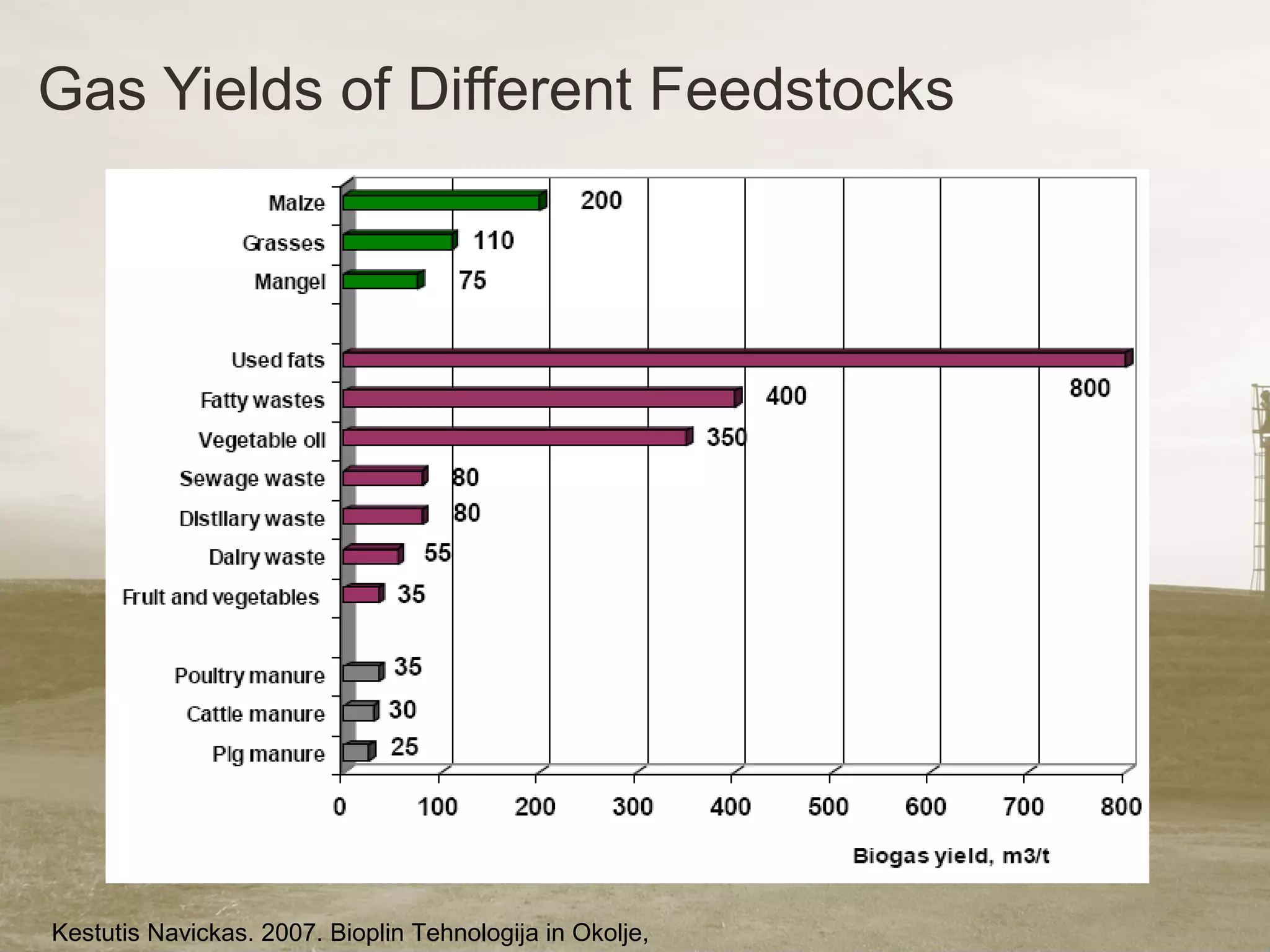 Gas Yields of Different Feedstocks

Maize 200
Grasses 110
Mangel 75
Used fats 800
Fatty wastes 400
Vegetable oil 350
Sewage waste 80
Distillary waste 80
Dairy waste 55
Fruit and vegetables 35
Poultry manure 35
Cattle manure 30
Pig manure 25

0 100 200 300 400 500 600 700 800

Biogas yield, m3/t

Kestutis Navickas. 2007. Bioplin Tehnologija in Okolje,